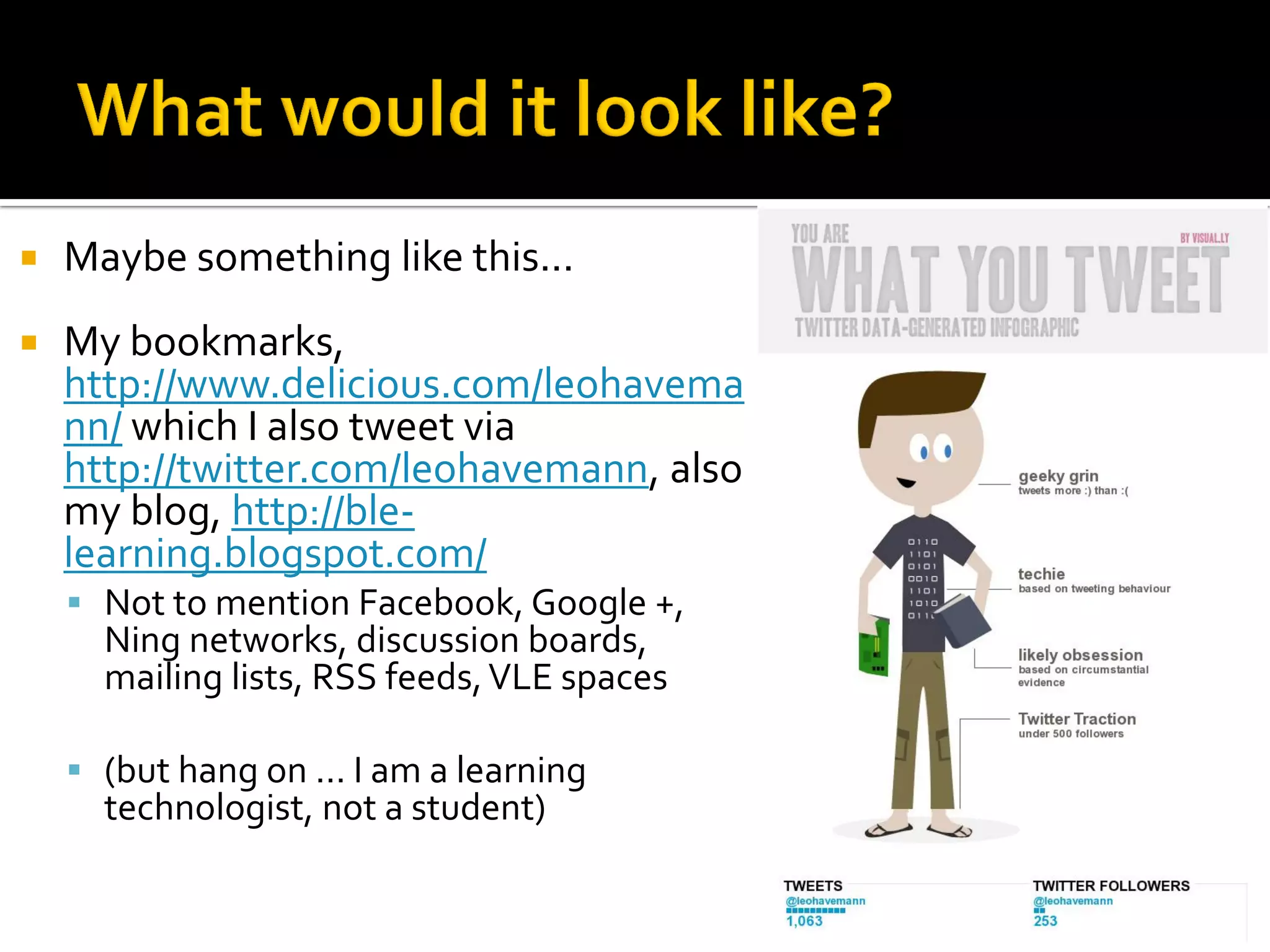 What would it look like?

Maybe something like this…

My bookmarks, http://www.delicious.com/leohavemann/ which I also tweet via http://twitter.com/leohavemann, also my blog, http://ble-learning.blogspot.com/

Not to mention Facebook, Google +, Ning networks, discussion boards, mailing lists, RSS feeds, VLE spaces

(but hang on … I am a learning technologist, not a student)

YOU ARE
BY VISUAL.LY
WHAT YOU TWEET
TWITTER DATA-GENERATED INFOGRAPHIC

0110
1101
0101
0010
1101
1010
011

geeky grin
tweets more :) than :(

techie
based on tweeting behaviour

likely obsession
based on circumstantial evidence

Twitter Traction
under 500 followers

TWEETS
@leohavemann
1,063

TWITTER FOLLOWERS
@leohavemann
253